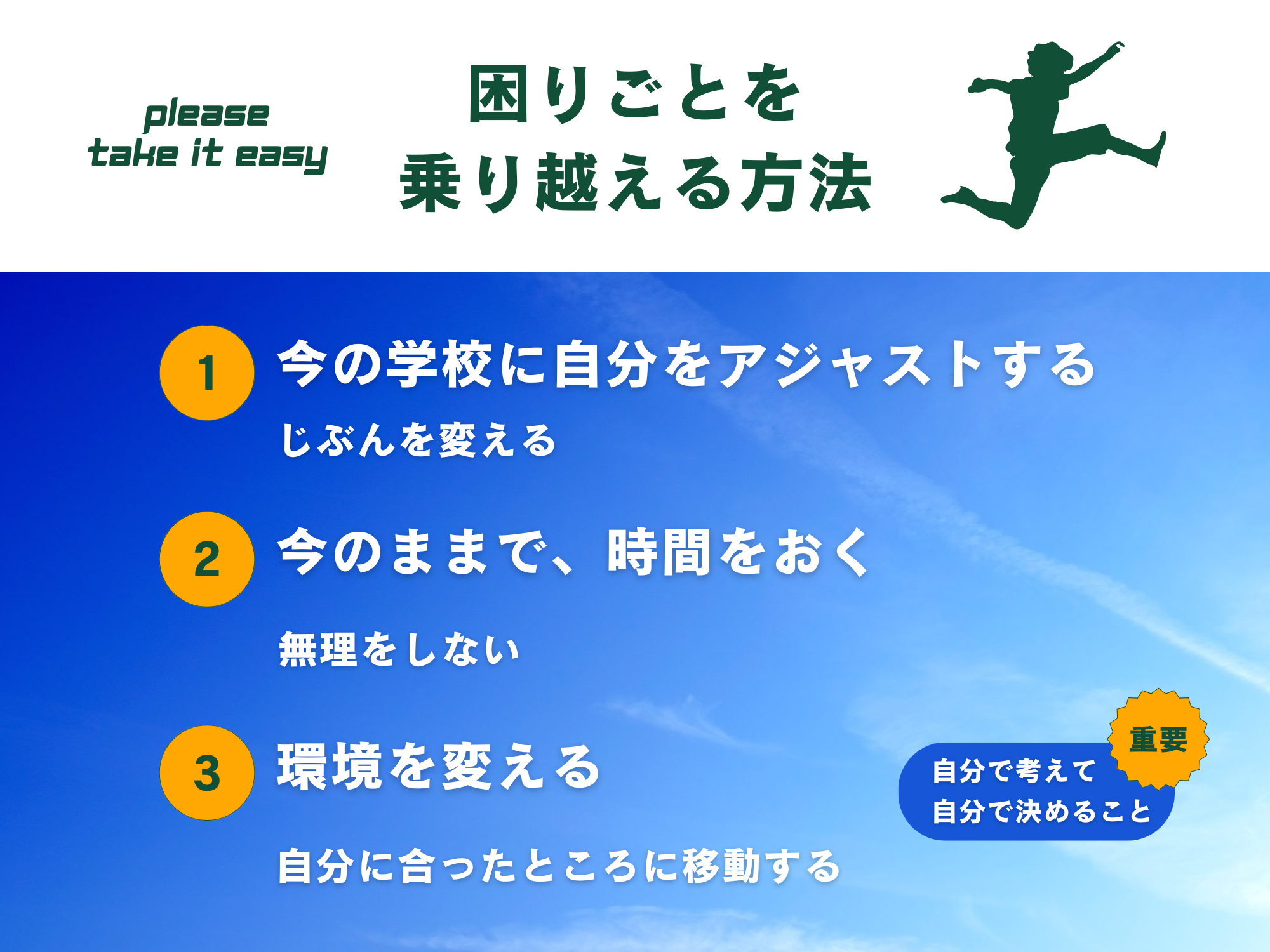 please
take it easy

困りごとを
乗り越える方法

1 今の学校に自分をアジャストする

じぶんを変える

2 今のままで、時間をおく

無理をしない

3 環境を変える

自分に合ったところに移動する

重要
自分で考えて
自分で決めること